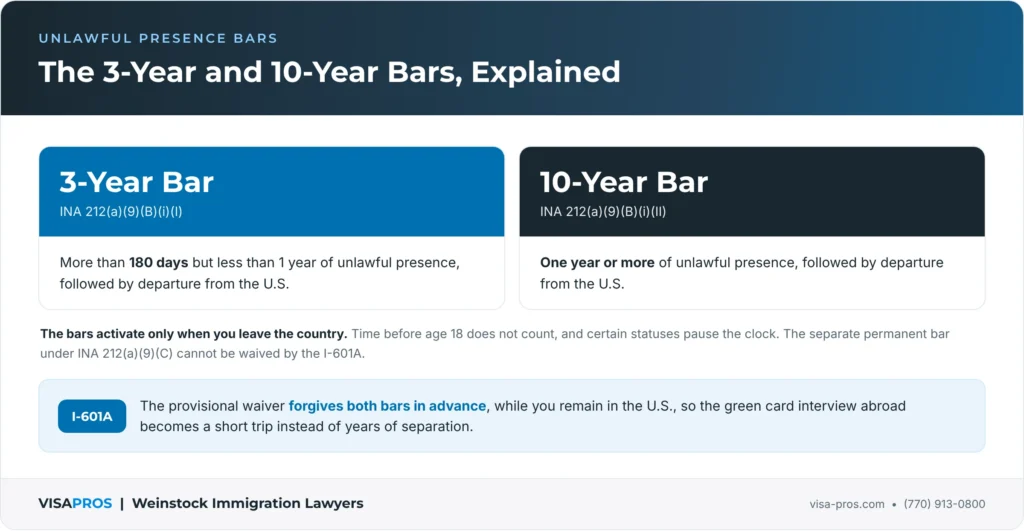 UNLAWFUL PRESENCE BARS

The 3-Year and 10-Year Bars, Explained

3-Year Bar
INA 212(a)(9)(B)(i)(I)

More than 180 days but less than 1 year of unlawful presence, followed by departure from the U.S.

10-Year Bar
INA 212(a)(9)(B)(i)(II)

One year or more of unlawful presence, followed by departure from the U.S.

The bars activate only when you leave the country. Time before age 18 does not count, and certain statuses pause the clock. The separate permanent bar under INA 212(a)(9)(C) cannot be waived by the I-601A.

I-601A

The provisional waiver forgives both bars in advance, while you remain in the U.S., so the green card interview abroad becomes a short trip instead of years of separation.

VISAPROS | Weinstock Immigration Lawyers

visa-pros.com • (770) 913-0800